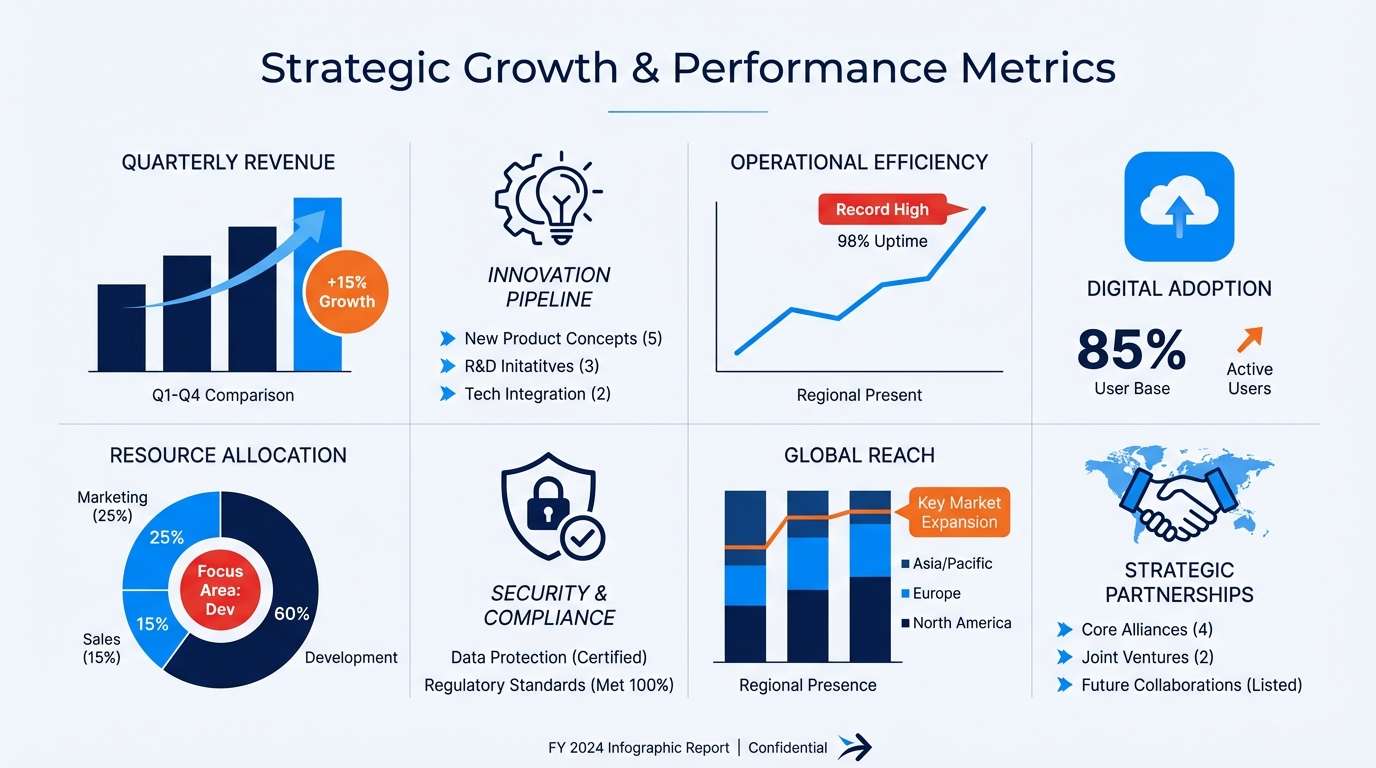 Strategic Growth & Performance Metrics

QUARTERLY REVENUE

+15% Growth

Q1-Q4 Comparison

INNOVATION PIPELINE

New Product Concepts (5)
R&D Initatitves (3)
Tech Integration (2)

OPERATIONAL EFFICIENCY

Record High
98% Uptime

Regional Present

DIGITAL ADOPTION

85%
User Base

Active Users

RESOURCE ALLOCATION

Marketing (25%)
25%
Focus Area: Dev
15%
60%
Sales (15%)
Development

SECURITY & COMPLIANCE

Data Protection (Certified)
Regulatory Standards (Met 100%)

GLOBAL REACH

Key Market Expansion

Asia/Pacific
Europe
North America

Regional Presence

STRATEGIC PARTNERSHIPS

Core Alliances (4)
Joint Ventures (2)
Future Collaborations (Listed)

FY 2024 Infographic Report | Confidential